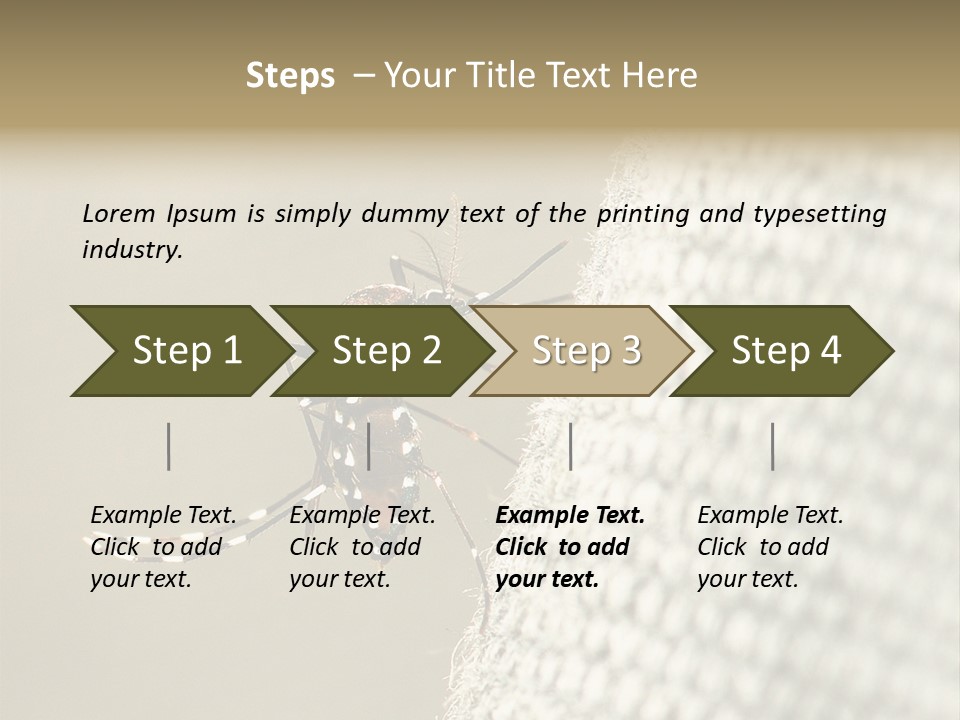 Steps – Your Title Text Here

Lorem Ipsum is simply dummy text of the printing and typesetting industry.

Step 1

Step 2

Step 3

Step 4

Example Text. Click to add your text.

Example Text. Click to add your text.

Example Text. Click to add your text.

Example Text. Click to add your text.